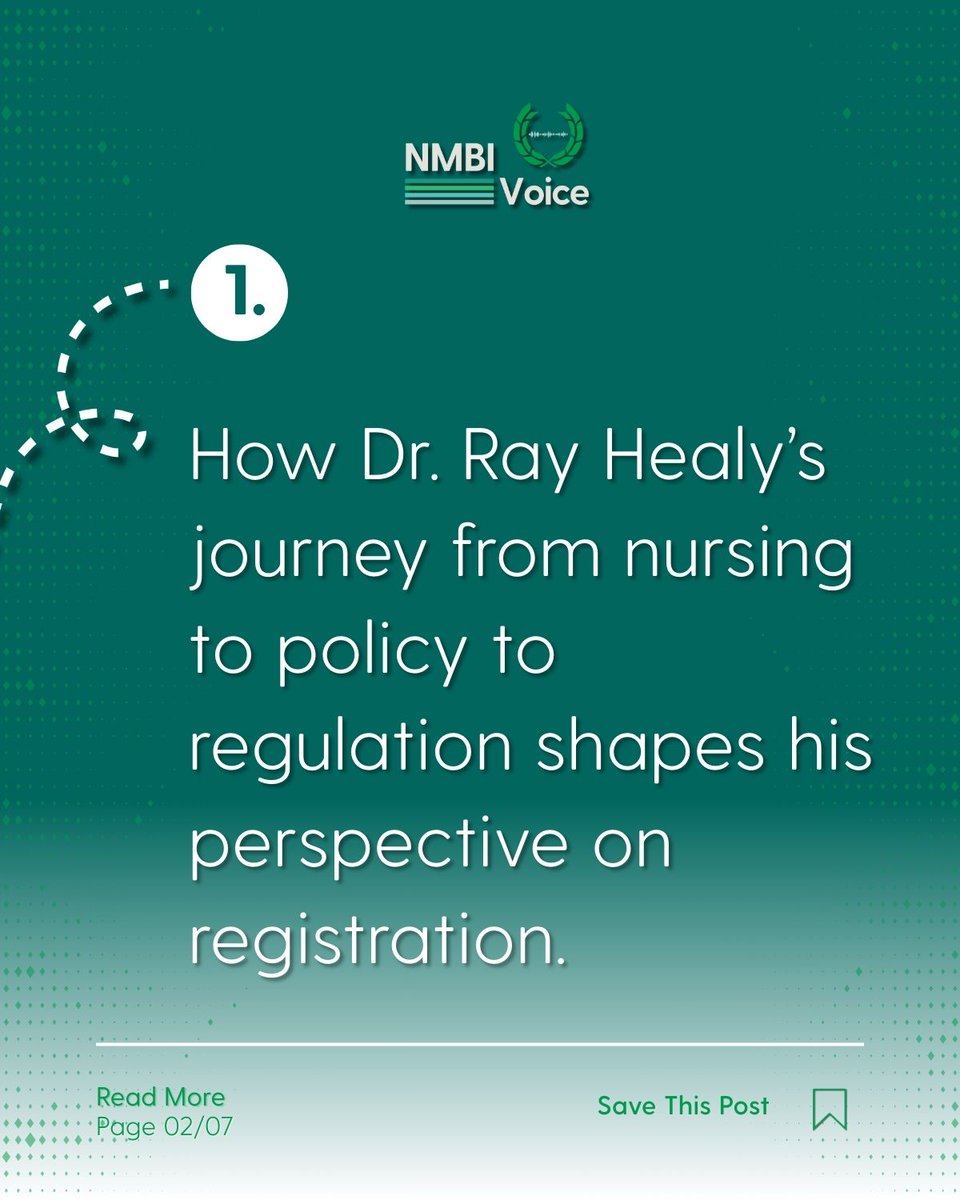 NMBI Voice

1.

How Dr. Ray Healy's journey from nursing to policy to regulation shapes his perspective on registration.

Read More
Page 02/07

Save This Post